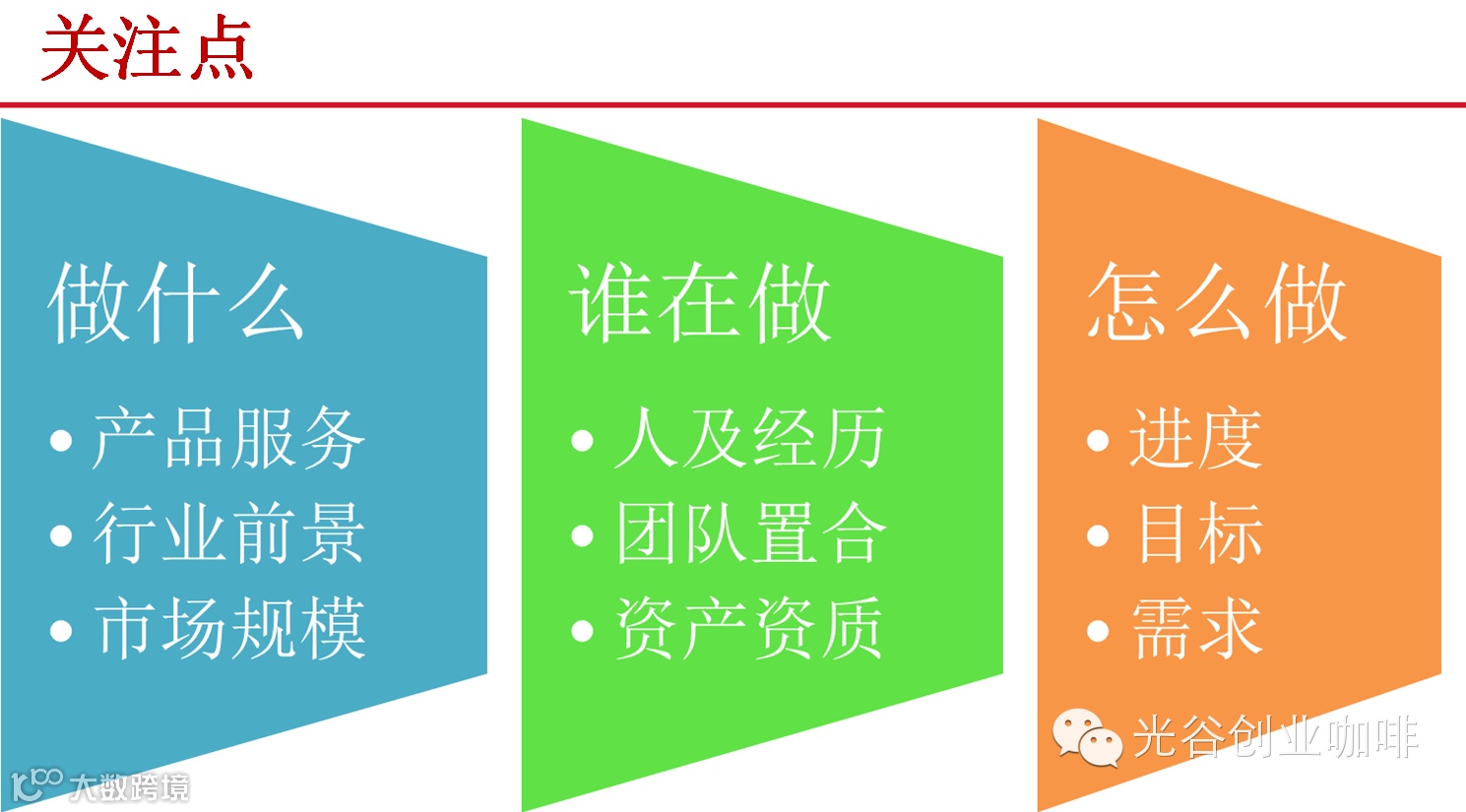 关注点

做什么

• 产品服务
• 行业前景
• 市场规模

谁在做

• 人及经历
• 团队置合
• 资产资质

怎么做

• 进度
• 目标
• 需求

光谷创业咖啡

大数跨境